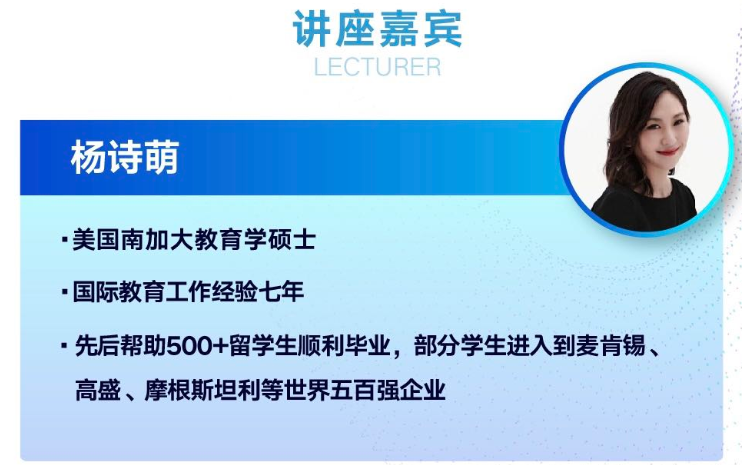 讲座嘉宾
LECTURER

杨诗萌

▪ 美国南加大教育学硕士

▪ 国际教育工作经验七年

▪ 先后帮助500+留学生顺利毕业，部分学生进入到麦肯锡、高盛、摩根斯坦利等世界五百强企业